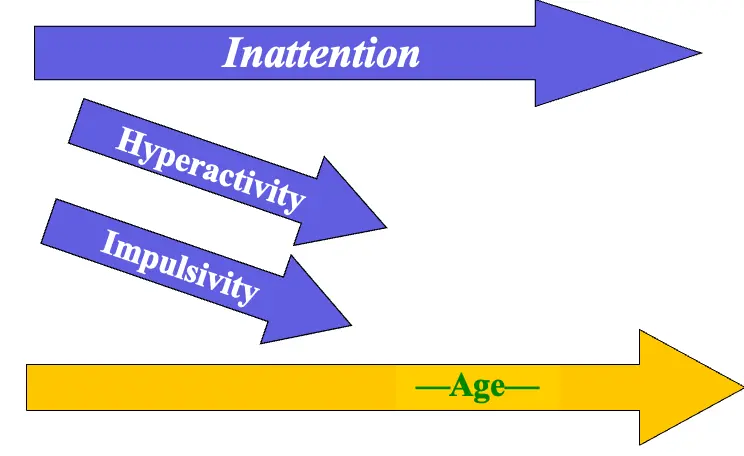 Inattention

Hyperactivity

Impulsivity

—Age—